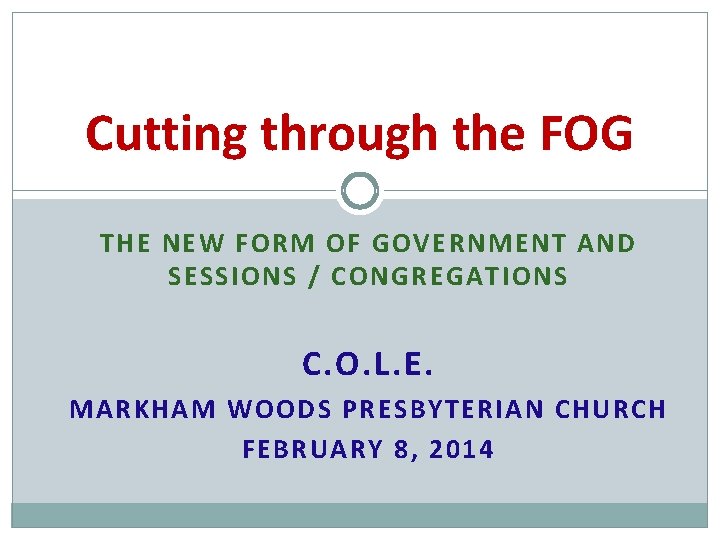 Cutting through the FOG

THE NEW FORM OF GOVERNMENT AND SESSIONS / CONGREGATIONS

C.O.L.E.

MARKHAM WOODS PRESBYTERIAN CHURCH

FEBRUARY 8, 2014